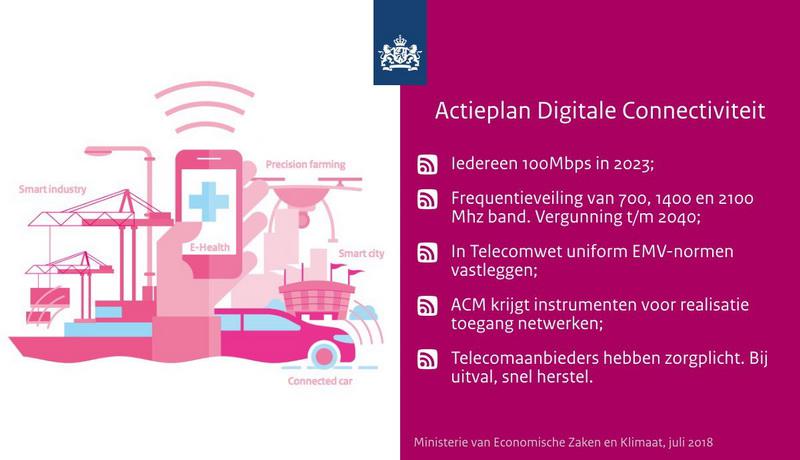 Smart industry

Precision farming

E-Health

Smart city

Connected car

Actieplan Digitale Connectiviteit

Iedereen 100Mbps in 2023;

Frequentieveiling van 700, 1400 en 2100 Mhz band. Vergunning t/m 2040;

In Telecomwet uniform EMV-normen vastleggen;

ACM krijgt instrumenten voor realisatie toegang netwerken;

Telecomaanbieders hebben zorgplicht. Bij uitval, snel herstel.

Ministerie van Economische Zaken en Klimaat, juli 2018